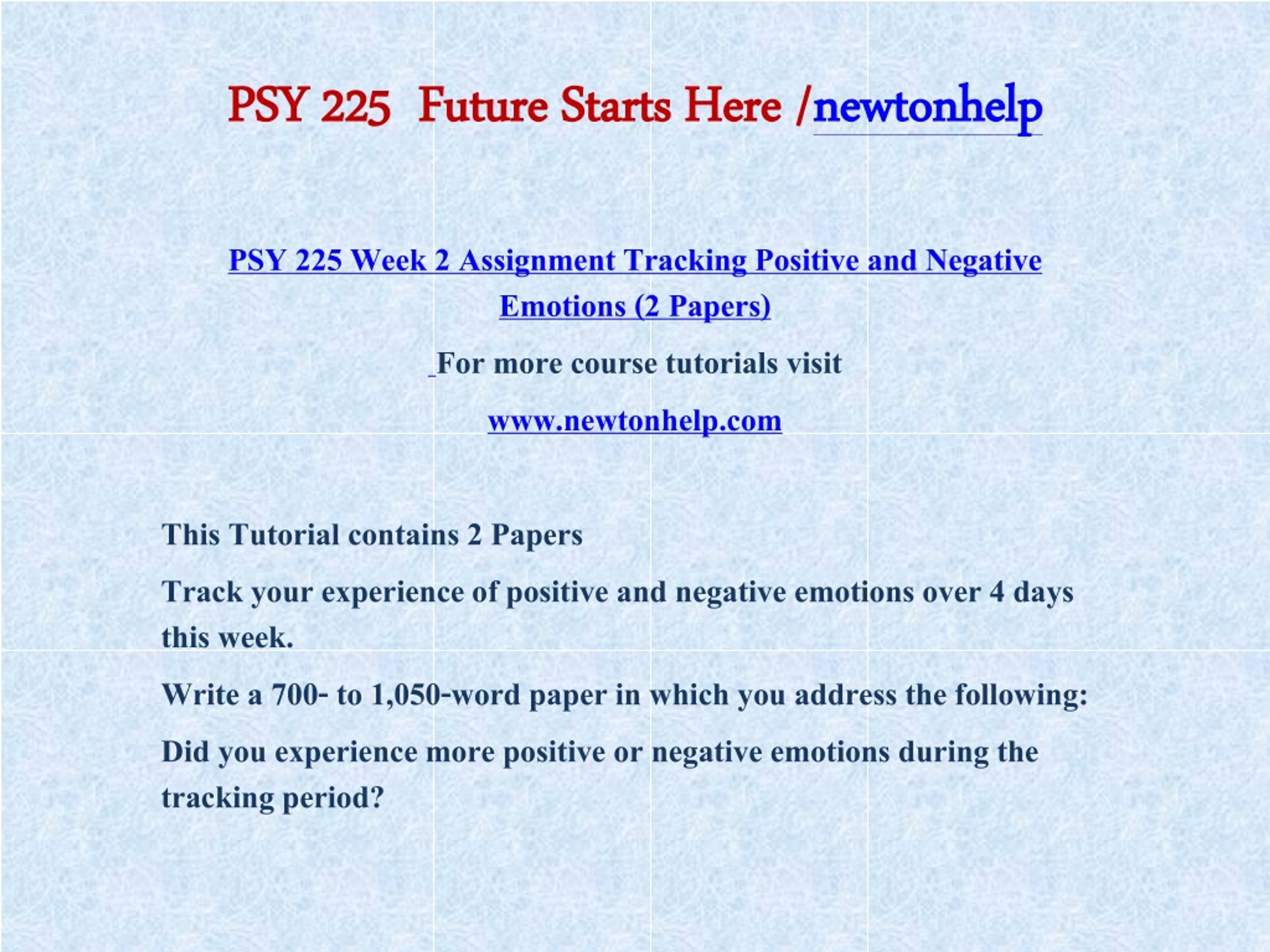 PSY 225 Future Starts Here /newtonhelp

PSY 225 Week 2 Assignment Tracking Positive and Negative Emotions (2 Papers)

For more course tutorials visit

www.newtonhelp.com

This Tutorial contains 2 Papers

Track your experience of positive and negative emotions over 4 days this week.

Write a 700- to 1,050-word paper in which you address the following:

Did you experience more positive or negative emotions during the tracking period?